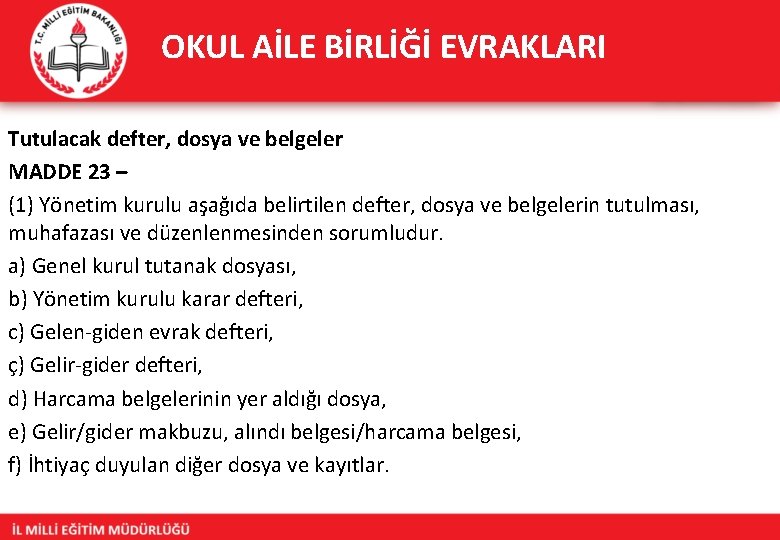 T.C. MİLLİ EĞİTİM BAKANLIĞI

OKUL AİLE BİRLİĞİ EVRAKLARI

Tutulacak defter, dosya ve belgeler
MADDE 23 –
(1) Yönetim kurulu aşağıda belirtilen defter, dosya ve belgelerin tutulması, muhafazası ve düzenlenmesinden sorumludur.
a) Genel kurul tutanak dosyası,
b) Yönetim kurulu karar defteri,
c) Gelen-giden evrak defteri,
ç) Gelir-gider defteri,
d) Harcama belgelerinin yer aldığı dosya,
e) Gelir/gider makbuzu, alındı belgesi/harcama belgesi,
f) İhtiyaç duyulan diğer dosya ve kayıtlar.

İL MİLLİ EĞİTİM MÜDÜRLÜĞÜ